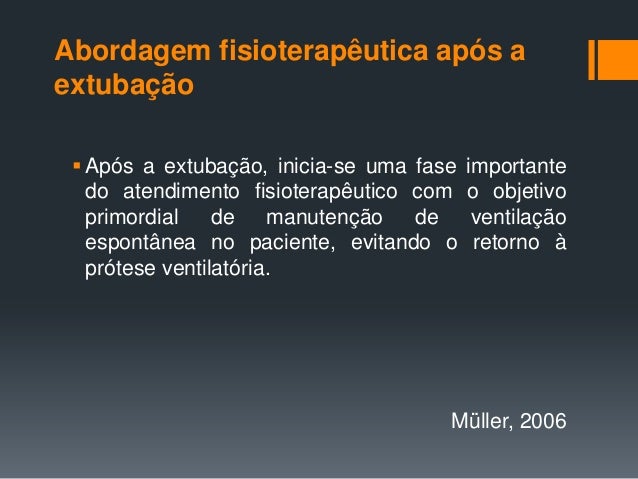 Abordagem fisioterapêutica após a extubação

▪ Após a extubação, inicia-se uma fase importante do atendimento fisioterapêutico com o objetivo primordial de manutenção de ventilação espontânea no paciente, evitando o retorno à prótese ventilatória.

Müller, 2006